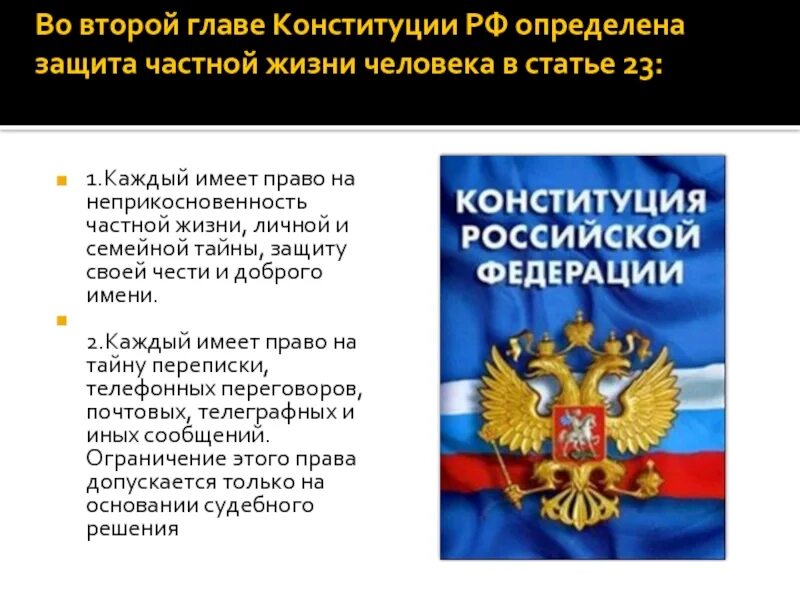 Во второй главе Конституции РФ определена защита частной жизни человека в статье 23:

1.Каждый имеет право на неприкосновенность частной жизни, личной и семейной тайны, защиту своей чести и доброго имени.

2.Каждый имеет право на тайну переписки, телефонных переговоров, почтовых, телеграфных и иных сообщений. Ограничение этого права допускается только на основании судебного решения

КОНСТИТУЦИЯ РОССИЙСКОЙ ФЕДЕРАЦИИ